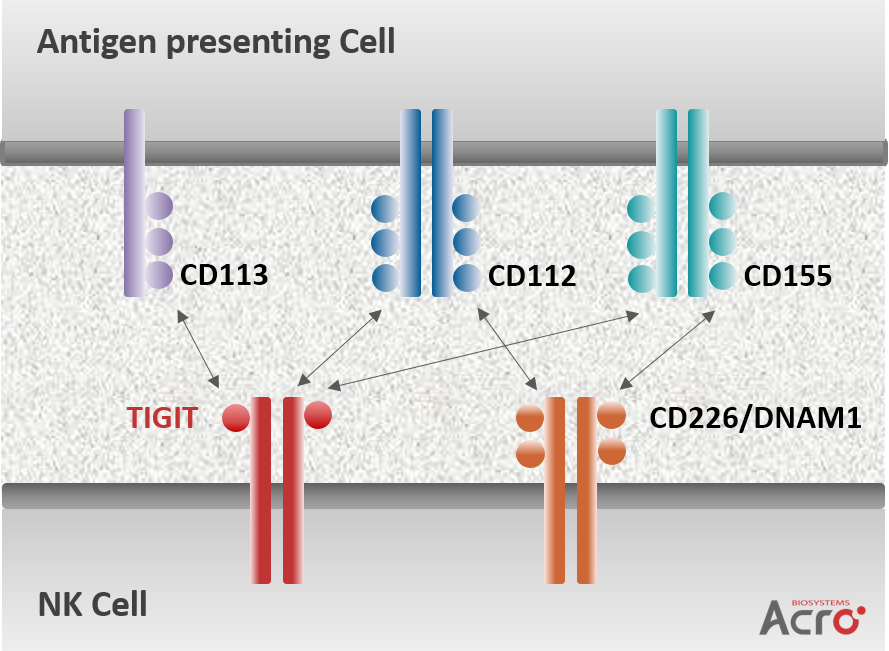 Antigen presenting Cell

CD113

CD112

CD155

TIGIT

CD226/DNAM1

NK Cell

BIOSYSTEMS
Acro